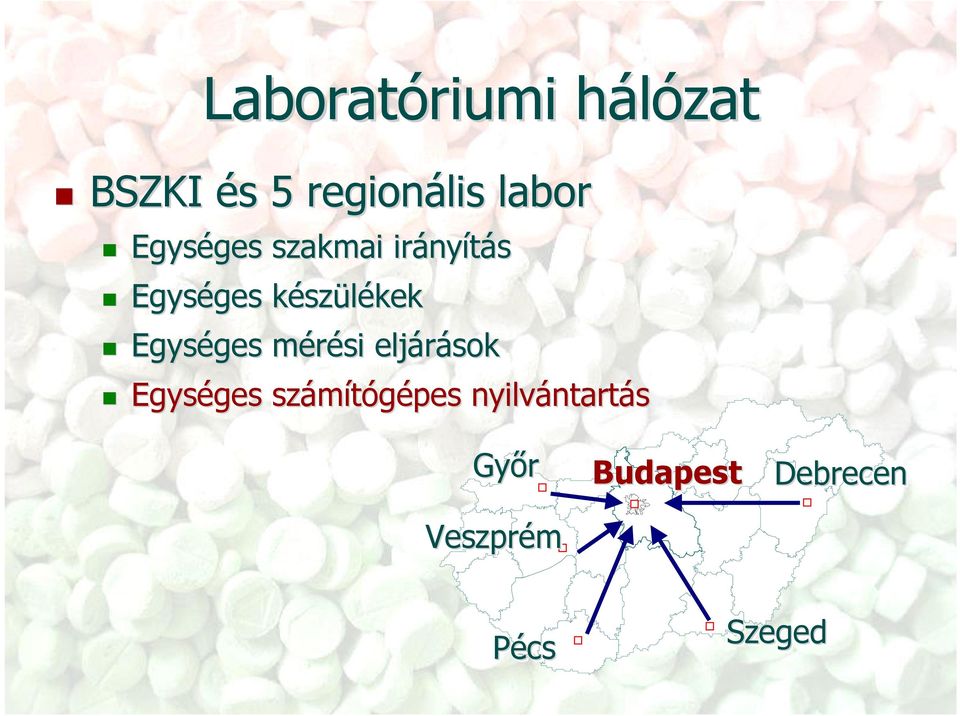 Laboratóriumi hálózat

BSZKI és 5 regionális labor

Egységes szakmai irányítás

Egységes készülékek

Egységes mérési eljárások

Egységes számítógépes nyilvántartás

Győr

Budapest

Debrecen

Veszprém

Pécs

Szeged